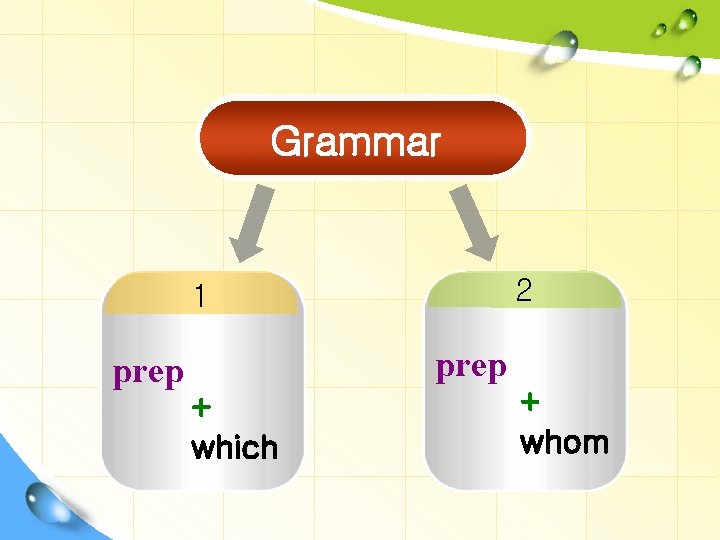 Grammar

1

prep + which

2

prep + whom